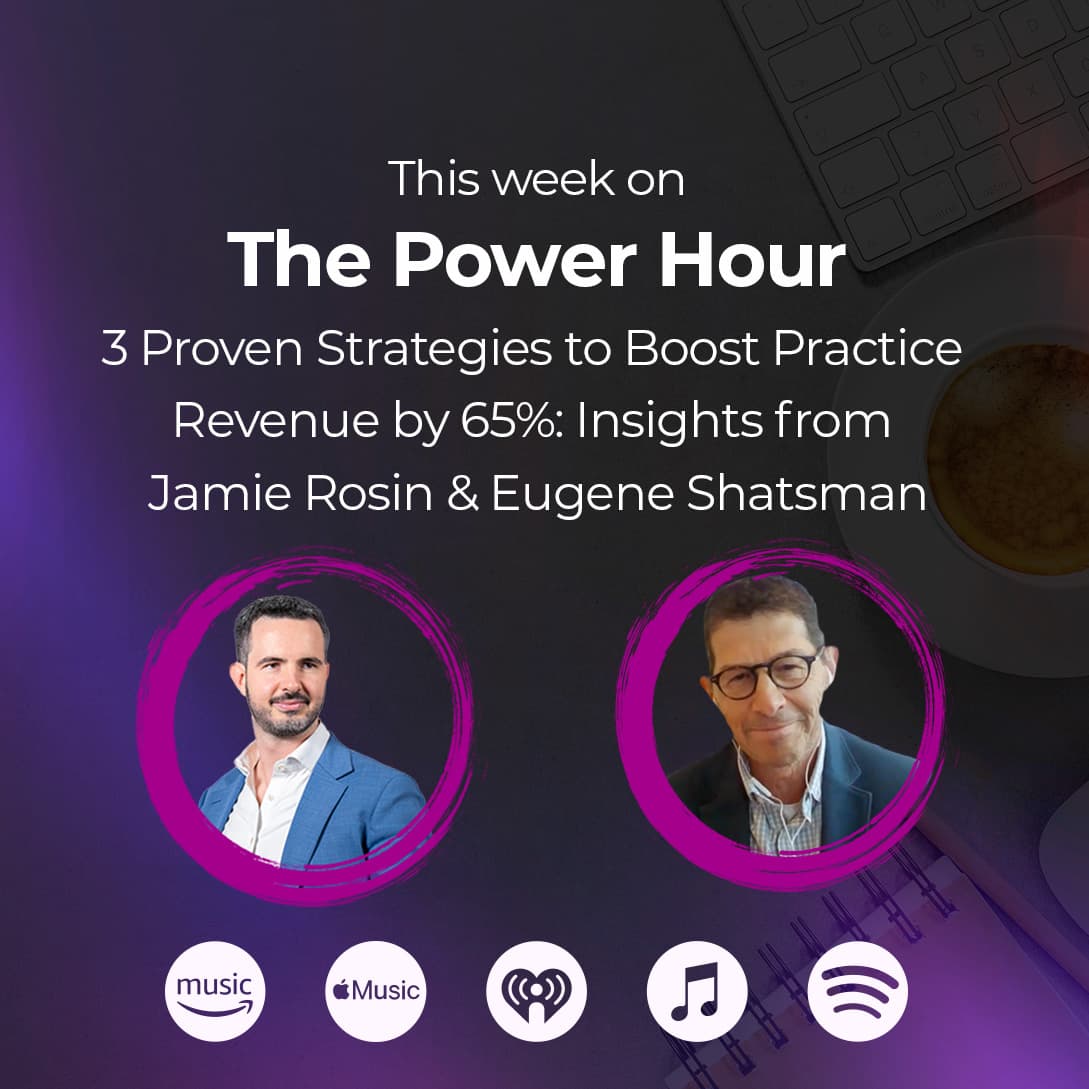 This week on

The Power Hour

3 Proven Strategies to Boost Practice Revenue by 65%: Insights from Jamie Rosin & Eugene Shatsman

music

Music